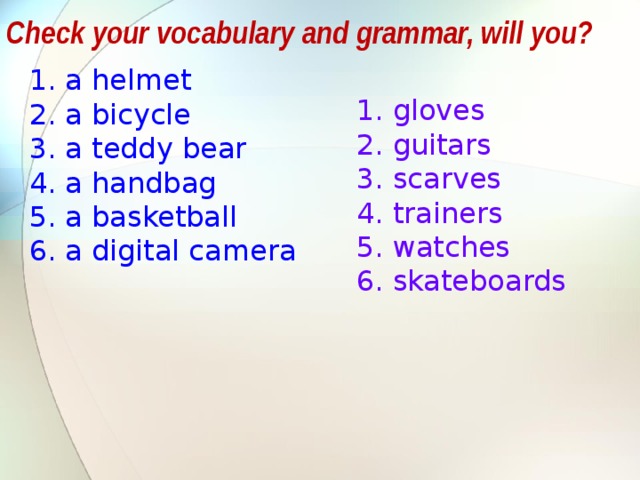 Check your vocabulary and grammar, will you?

1. a helmet
2. a bicycle
3. a teddy bear
4. a handbag
5. a basketball
6. a digital camera

1. gloves
2. guitars
3. scarves
4. trainers
5. watches
6. skateboards